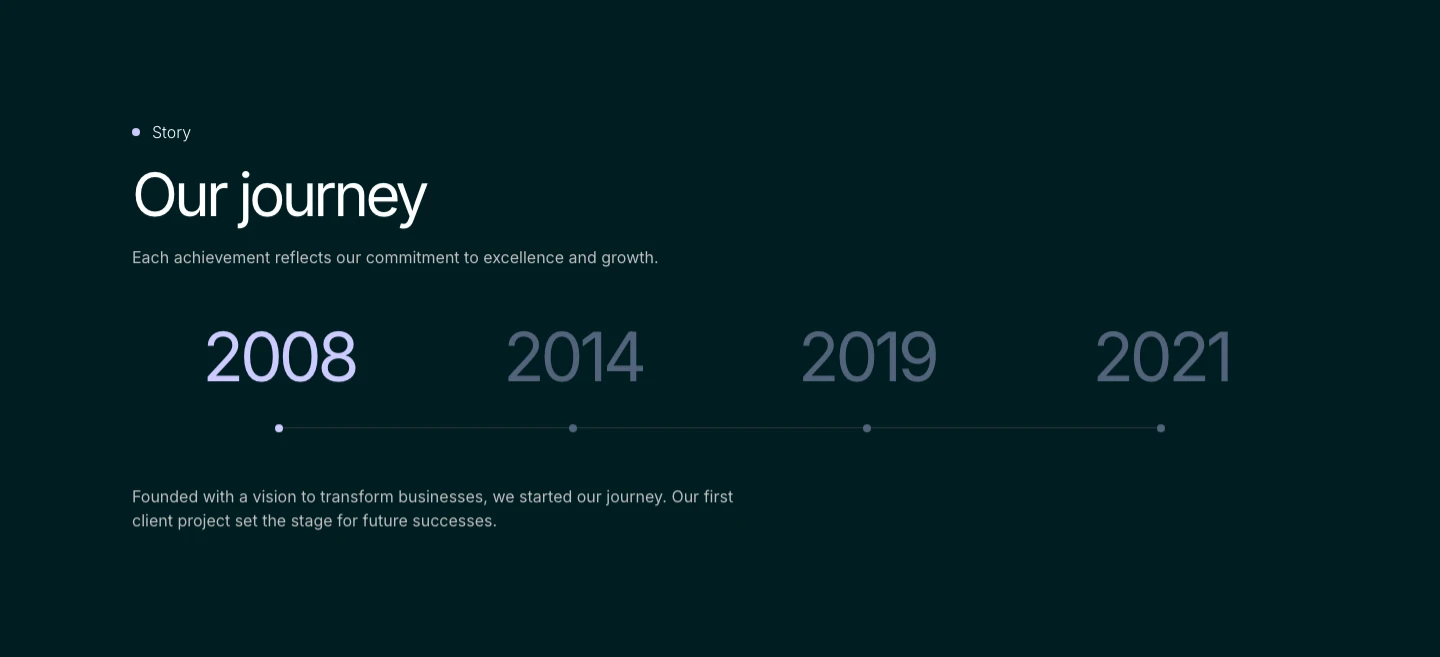 Story

Our journey

Each achievement reflects our commitment to excellence and growth.

2008 2014 2019 2021

Founded with a vision to transform businesses, we started our journey. Our first client project set the stage for future successes.